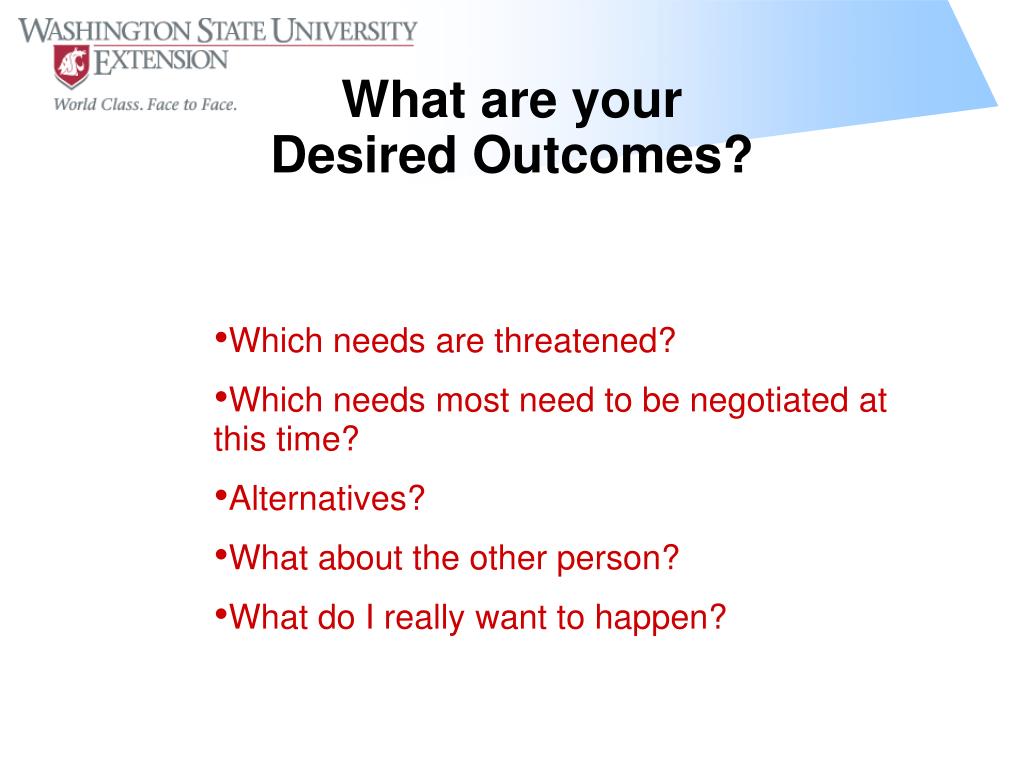 WASHINGTON STATE UNIVERSITY
EXTENSION
World Class. Face to Face.

What are your
Desired Outcomes?

•Which needs are threatened?

•Which needs most need to be negotiated at this time?

•Alternatives?

•What about the other person?

•What do I really want to happen?